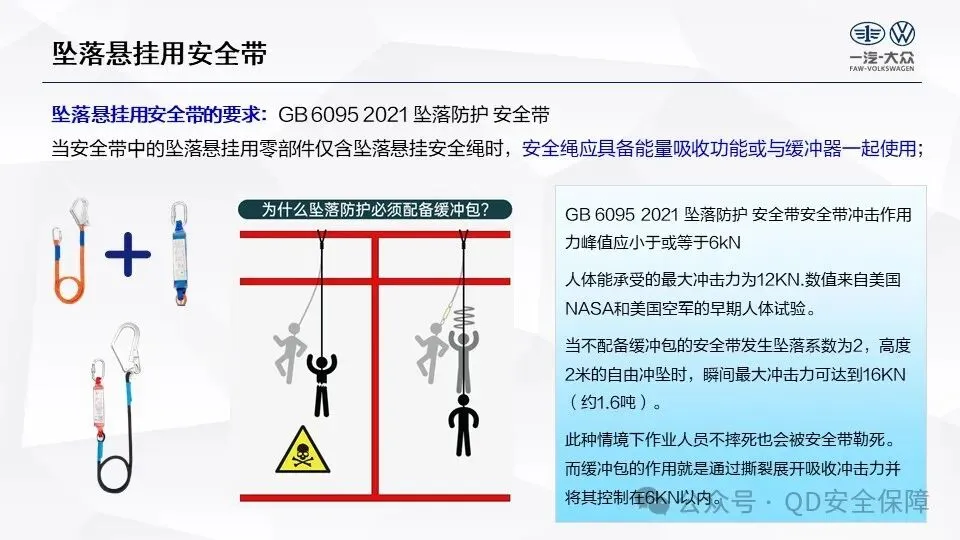 坠落悬挂用安全带

一汽-大众
FAW-VOLKSWAGEN

坠落悬挂用安全带的要求：GB 6095 2021 坠落防护 安全带
当安全带中的坠落悬挂用零部件仅含坠落悬挂安全绳时，安全绳应具备能量吸收功能或与缓冲器一起使用；

为什么坠落防护必须配备缓冲包？

GB 6095 2021 坠落防护 安全带安全带冲击作用力峰值应小于或等于6kN

人体能承受的最大冲击力为12KN.数值来自美国NASA和美国空军的早期人体试验。

当不配备缓冲包的安全带发生坠落系数为2，高度2米的自由冲坠时，瞬间最大冲击力可达到16KN（约1.6吨）。

此种情境下作业人员不摔死也会被安全带勒死。而缓冲包的作用就是通过撕裂展开吸收冲击力并将其控制在6KN以内。

公众号 · QD安全保障